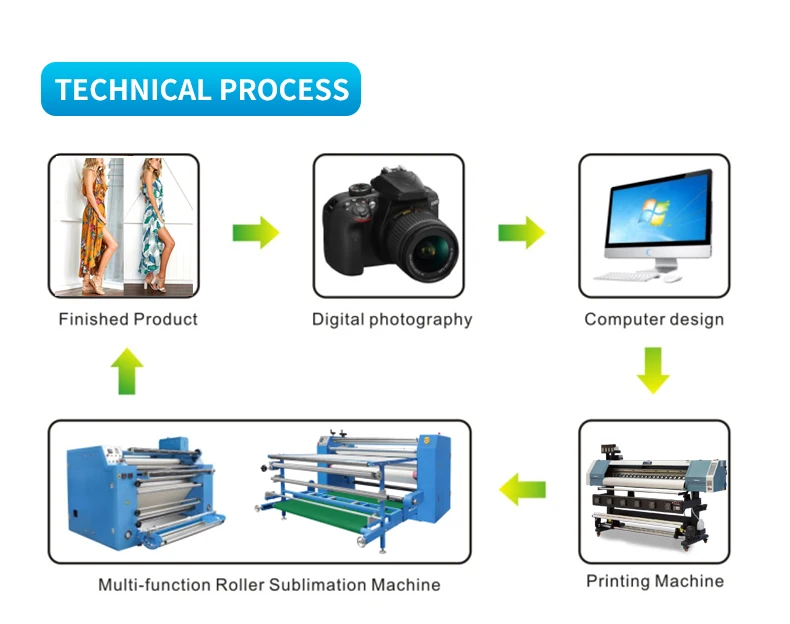 TECHNICAL PROCESS

Finished Product

Digital photography

Computer design

Multi-function Roller Sublimation Machine

Printing Machine